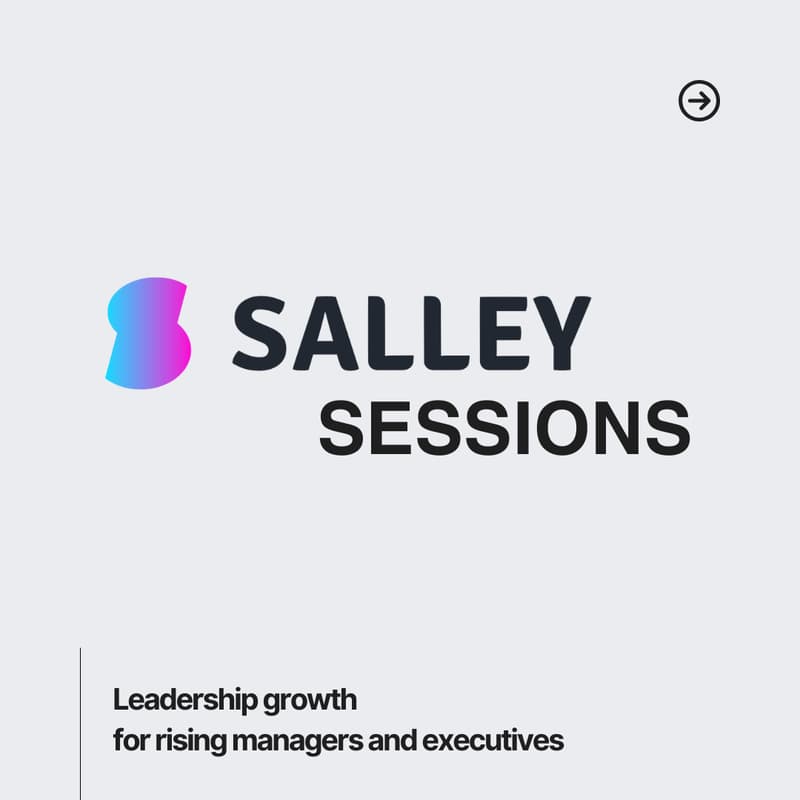 SALLEY
SESSIONS

Leadership growth
for rising managers and executives